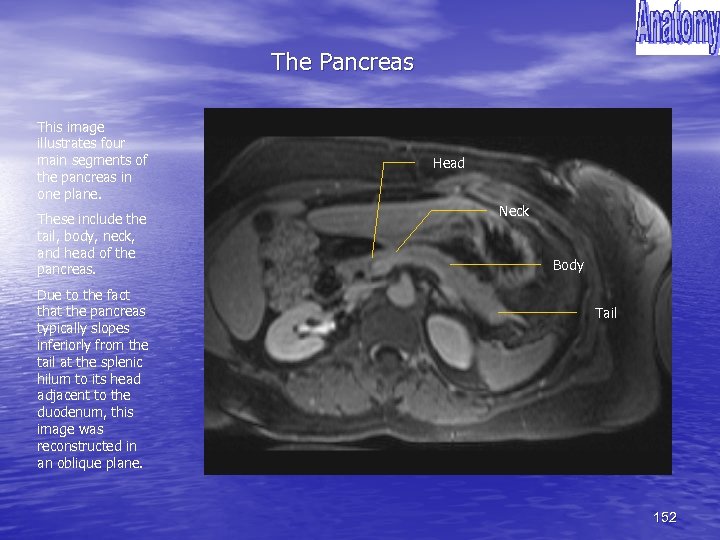 Anatomy

The Pancreas

This image illustrates four main segments of the pancreas in one plane.

These include the tail, body, neck, and head of the pancreas.

Due to the fact that the pancreas typically slopes inferiorly from the tail at the splenic hilum to its head adjacent to the duodenum, this image was reconstructed in an oblique plane.

Head

Neck

Body

Tail

152